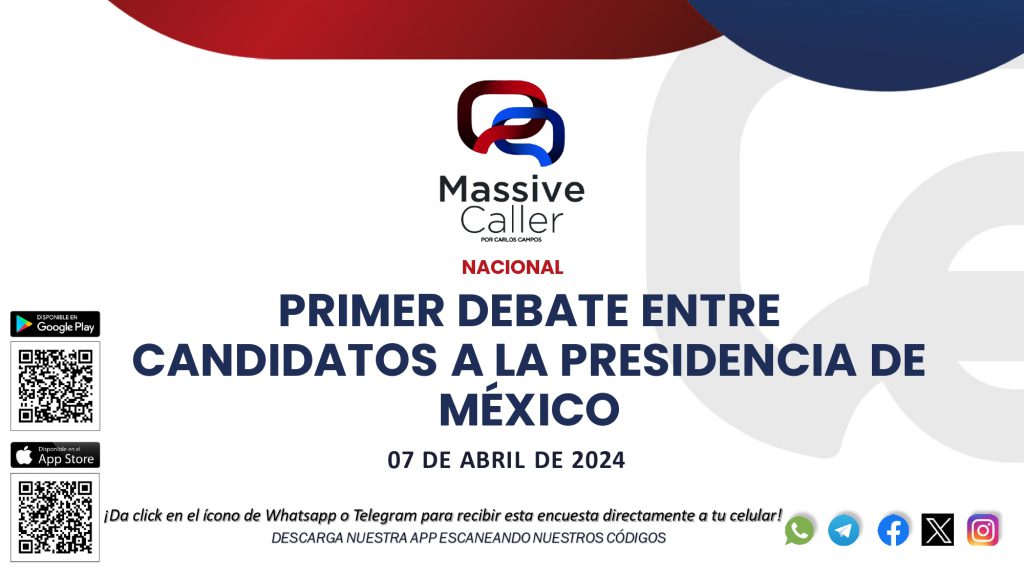 Massive Caller
POR CARLOS CAMPOS

NACIONAL

PRIMER DEBATE ENTRE CANDIDATOS A LA PRESIDENCIA DE MÉXICO

07 DE ABRIL DE 2024

DISPONIBLE EN
Google Play

Disponible en el
App Store

¡Da click en el ícono de Whatsapp o Telegram para recibir esta encuesta directamente a tu celular!

DESCARGA NUESTRA APP ESCANEANDO NUESTROS CÓDIGOS